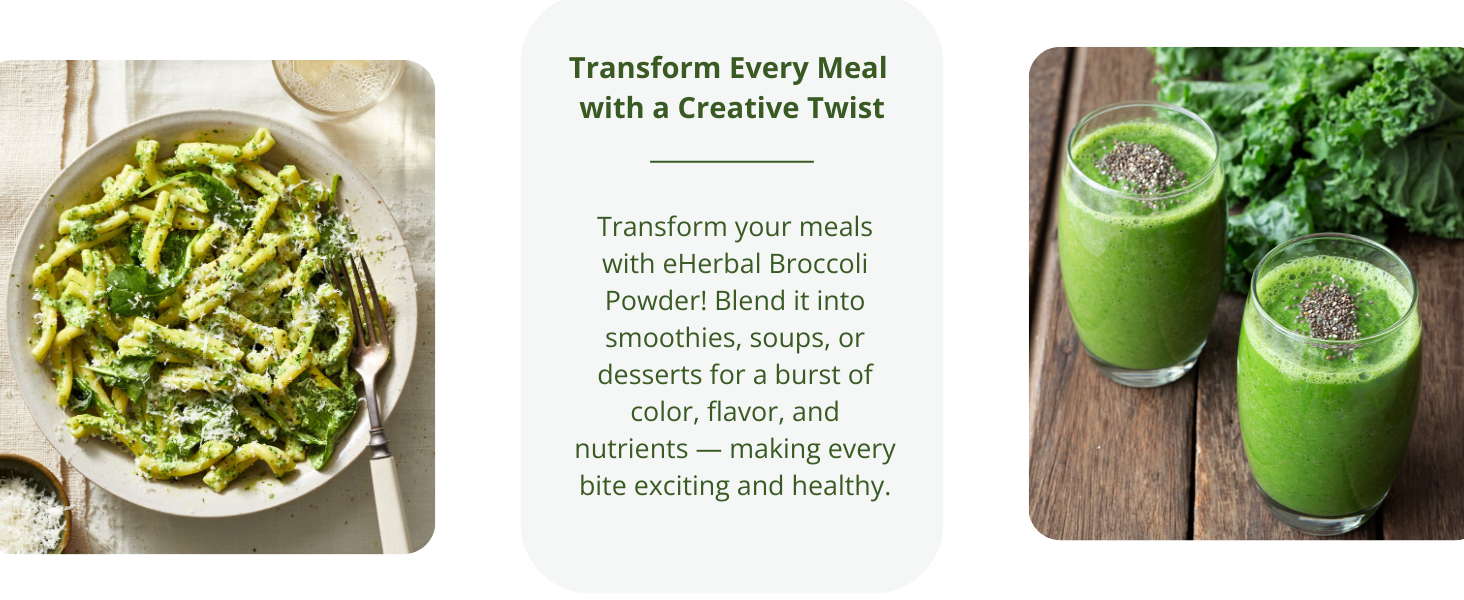 Transform Every Meal with a Creative Twist

Transform your meals with eHerbal Broccoli Powder! Blend it into smoothies, soups, or desserts for a burst of color, flavor, and nutrients — making every bite exciting and healthy.